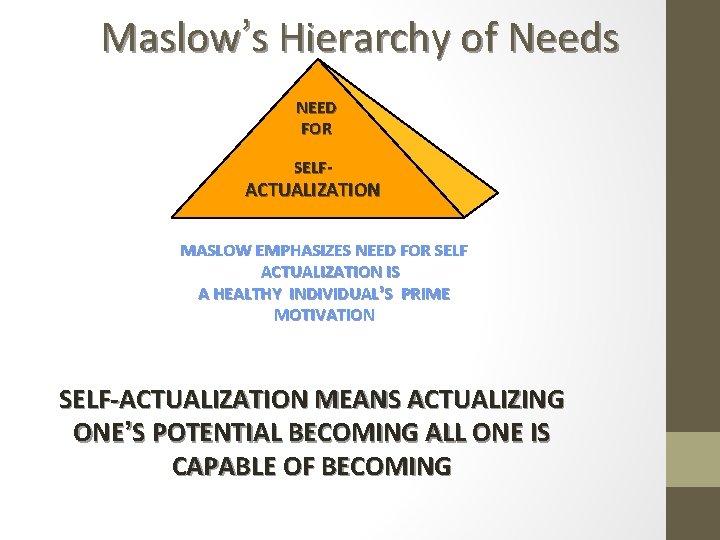 Maslow's Hierarchy of Needs

NEED FOR

SELF-ACTUALIZATION

MASLOW EMPHASIZES NEED FOR SELF ACTUALIZATION IS A HEALTHY INDIVIDUAL'S PRIME MOTIVATION

SELF-ACTUALIZATION MEANS ACTUALIZING ONE'S POTENTIAL BECOMING ALL ONE IS CAPABLE OF BECOMING